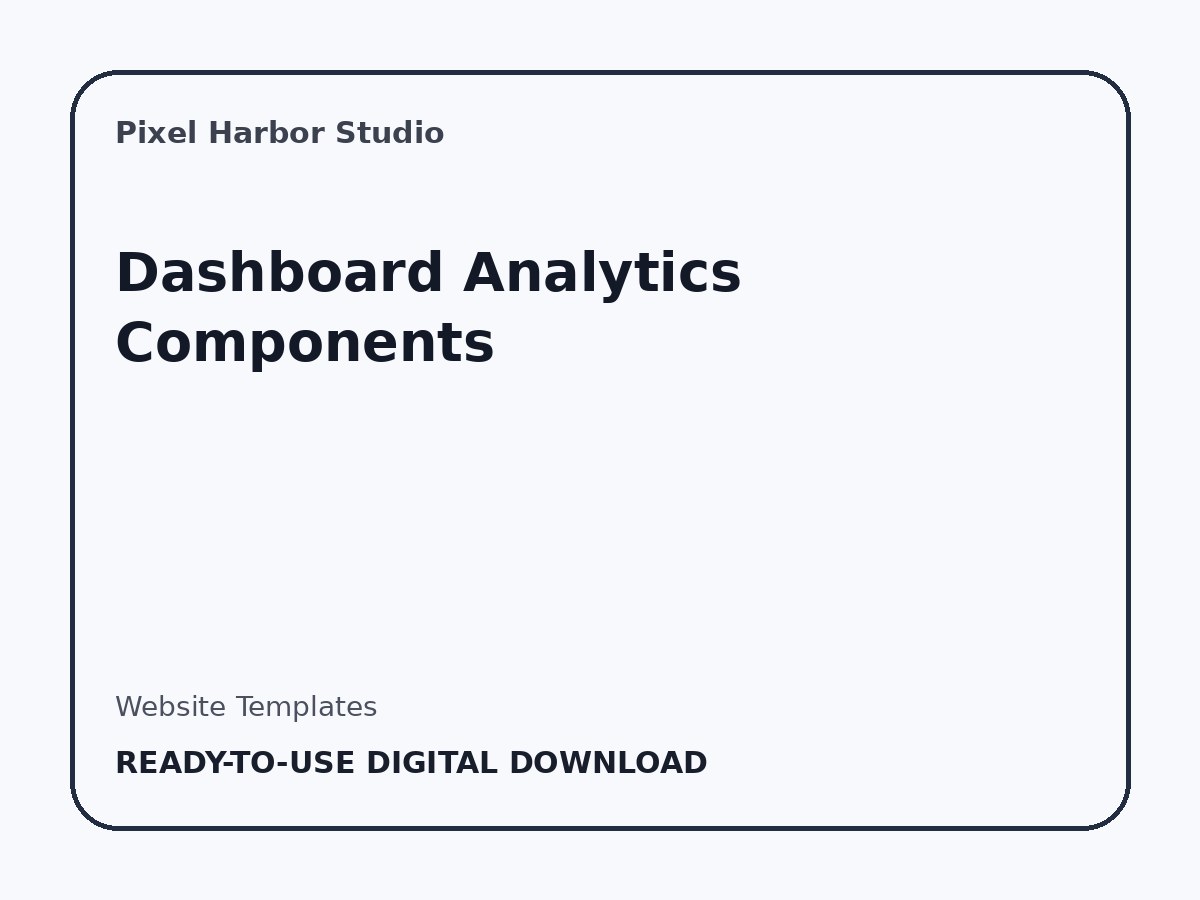 Pixel Harbor Studio

Dashboard Analytics Components

Website Templates

READY-TO-USE DIGITAL DOWNLOAD